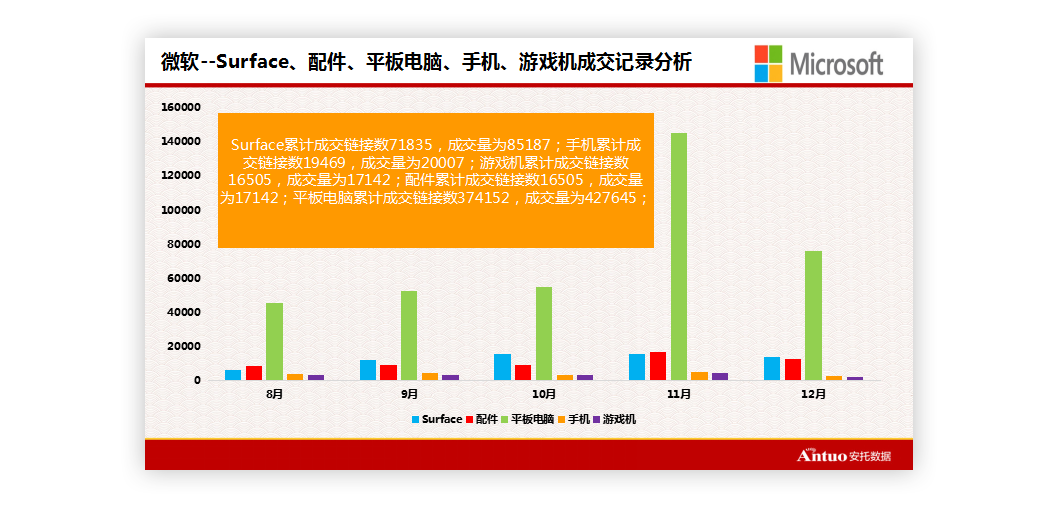 微软--Surface、配件、平板电脑、手机、游戏机成交记录分析

Microsoft

Surface累计成交链接数71835，成交量为85187；手机累计成交链接数19469，成交量为20007；游戏机累计成交链接数16505，成交量为17142；配件累计成交链接数16505，成交量为17142；平板电脑累计成交链接数374152，成交量为427645；

160000
140000
120000
100000
80000
60000
40000
20000
0

8月
9月
10月
11月
12月

Surface 配件 平板电脑 手机 游戏机

Antuo 安托数据